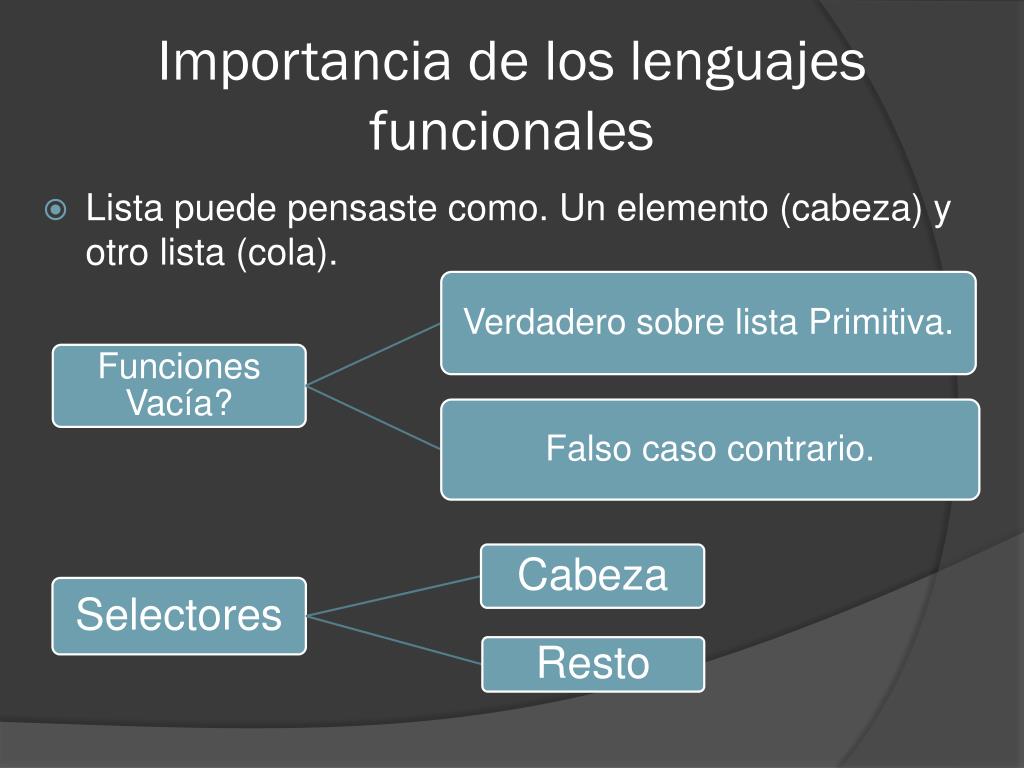 Importancia de los lenguajes funcionales

Lista puede pensaste como. Un elemento (cabeza) y otro lista (cola).

Funciones Vacía?

Verdadero sobre lista Primitiva.

Falso caso contrario.

Selectores

Cabeza

Resto